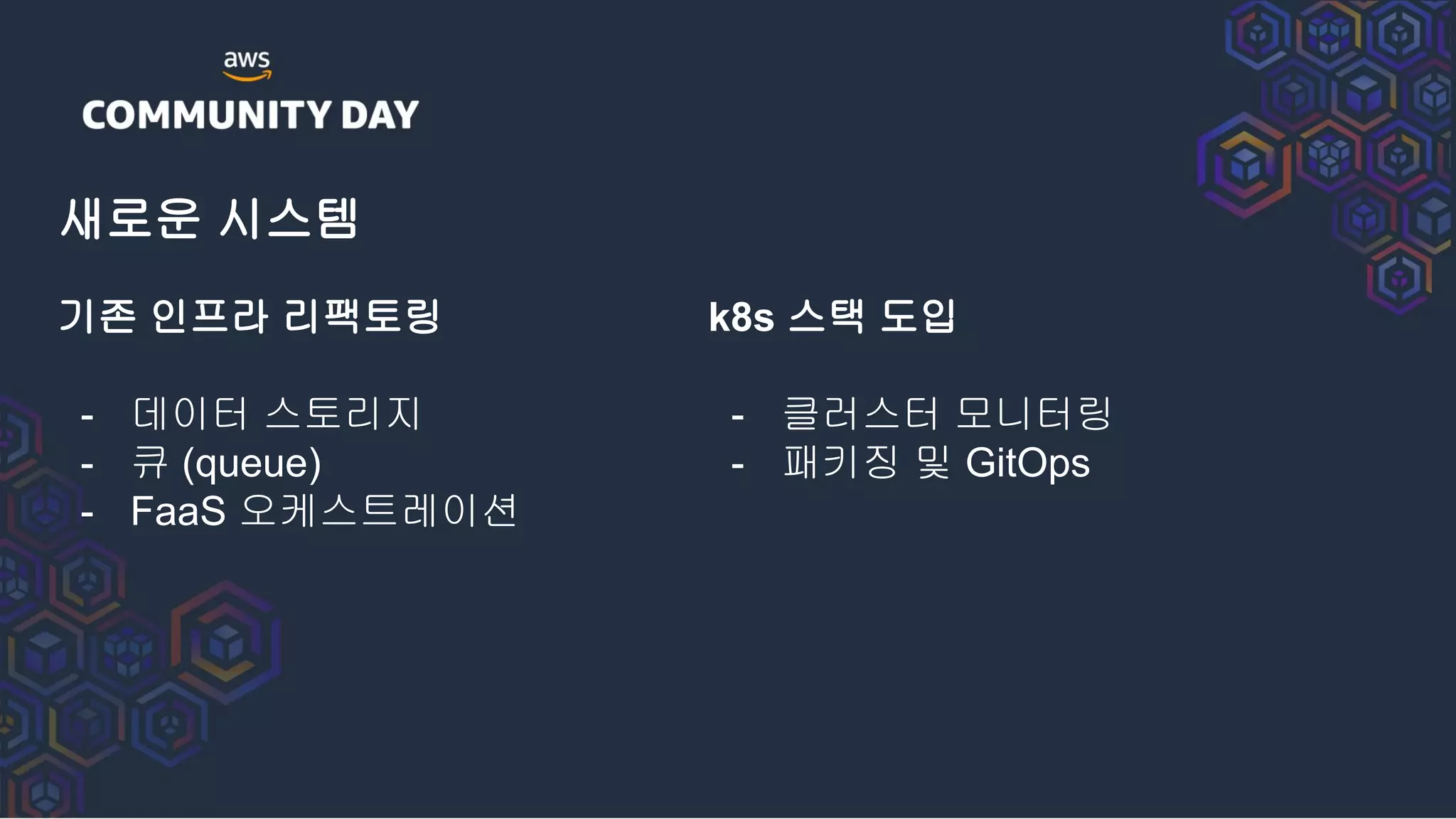 aws
COMMUNITY DAY

새로운 시스템

기존 인프라 리팩토링

- 데이터 스토리지
- 큐 (queue)
- FaaS 오케스트레이션

k8s 스택 도입

- 클러스터 모니터링
- 패키징 및 GitOps